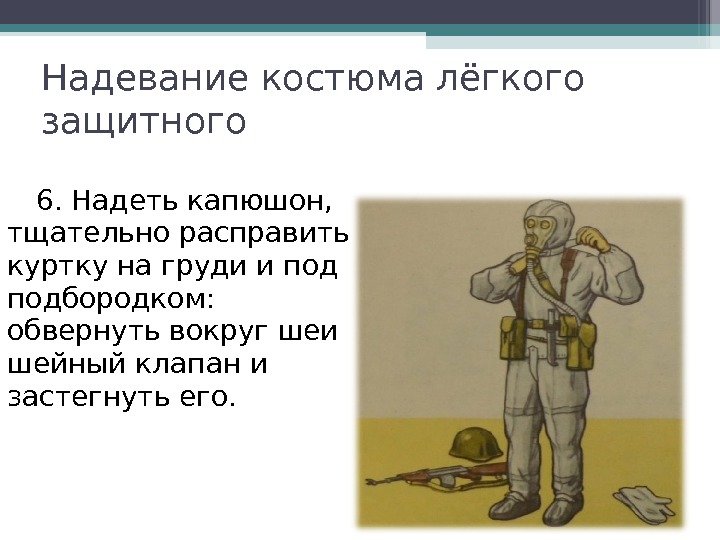 Надевание костюма лёгкого защитного

6. Надеть капюшон, тщательно расправить куртку на груди и под подбородком: обвернуть вокруг шеи шейный клапан и застегнуть его.